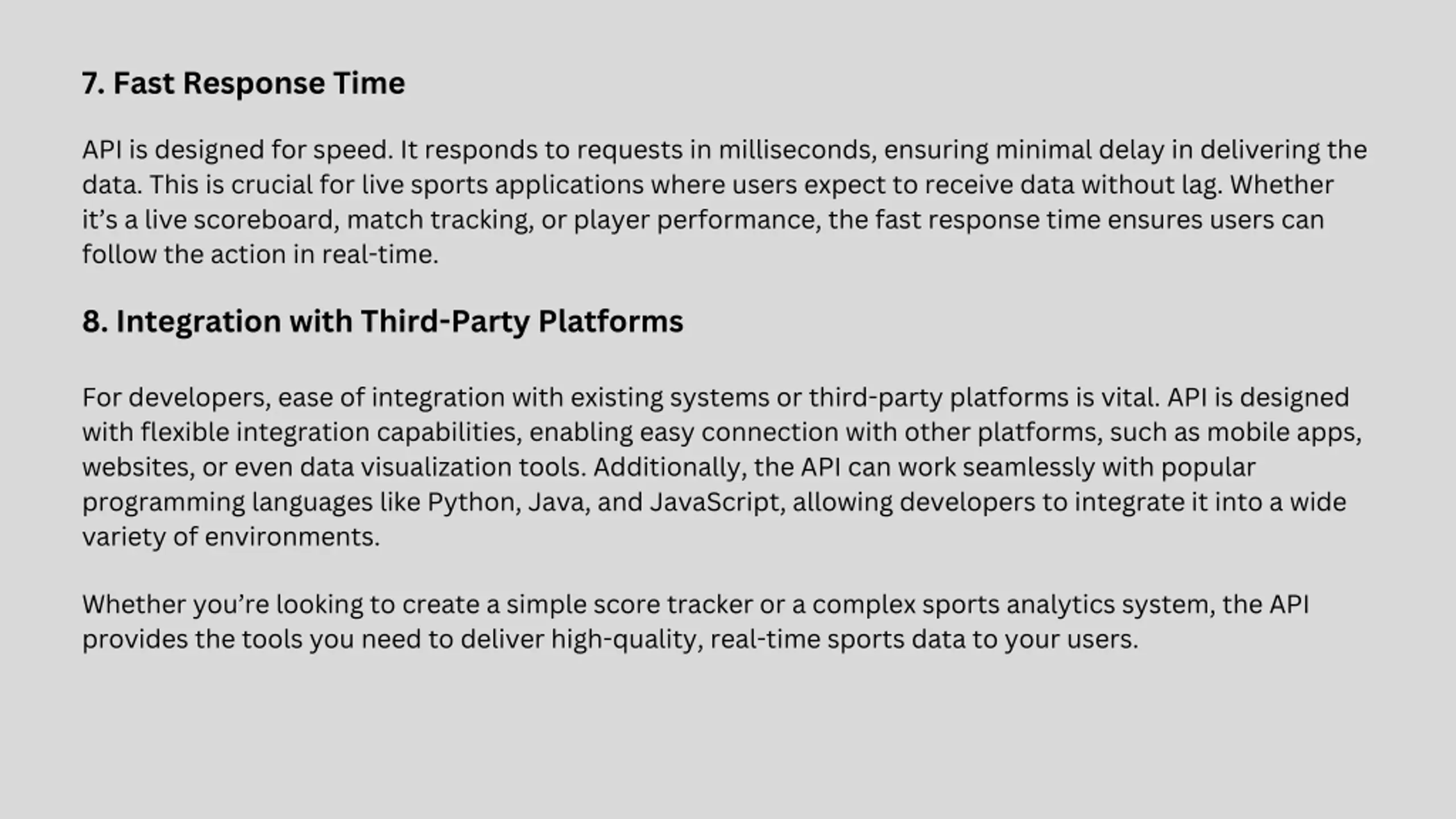 7. Fast Response Time

API is designed for speed. It responds to requests in milliseconds, ensuring minimal delay in delivering the data. This is crucial for live sports applications where users expect to receive data without lag. Whether it’s a live scoreboard, match tracking, or player performance, the fast response time ensures users can follow the action in real-time.

8. Integration with Third-Party Platforms

For developers, ease of integration with existing systems or third-party platforms is vital. API is designed with flexible integration capabilities, enabling easy connection with other platforms, such as mobile apps, websites, or even data visualization tools. Additionally, the API can work seamlessly with popular programming languages like Python, Java, and JavaScript, allowing developers to integrate it into a wide variety of environments.

Whether you’re looking to create a simple score tracker or a complex sports analytics system, the API provides the tools you need to deliver high-quality, real-time sports data to your users.